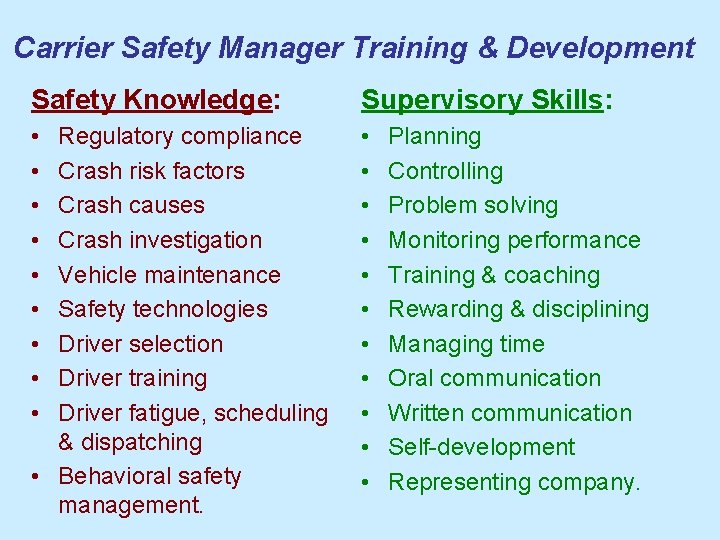 Carrier Safety Manager Training & Development

Safety Knowledge:
• Regulatory compliance
• Crash risk factors
• Crash causes
• Crash investigation
• Vehicle maintenance
• Safety technologies
• Driver selection
• Driver training
• Driver fatigue, scheduling & dispatching
• Behavioral safety management.

Supervisory Skills:
• Planning
• Controlling
• Problem solving
• Monitoring performance
• Training & coaching
• Rewarding & disciplining
• Managing time
• Oral communication
• Written communication
• Self-development
• Representing company.